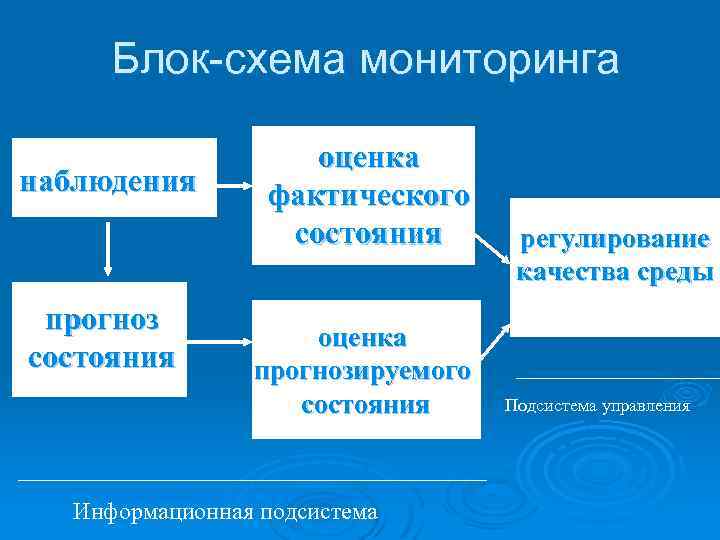 Блок-схема мониторинга

наблюдения

оценка фактического состояния

регулирование качества среды

прогноз состояния

оценка прогнозируемого состояния

Подсистема управления

Информационная подсистема